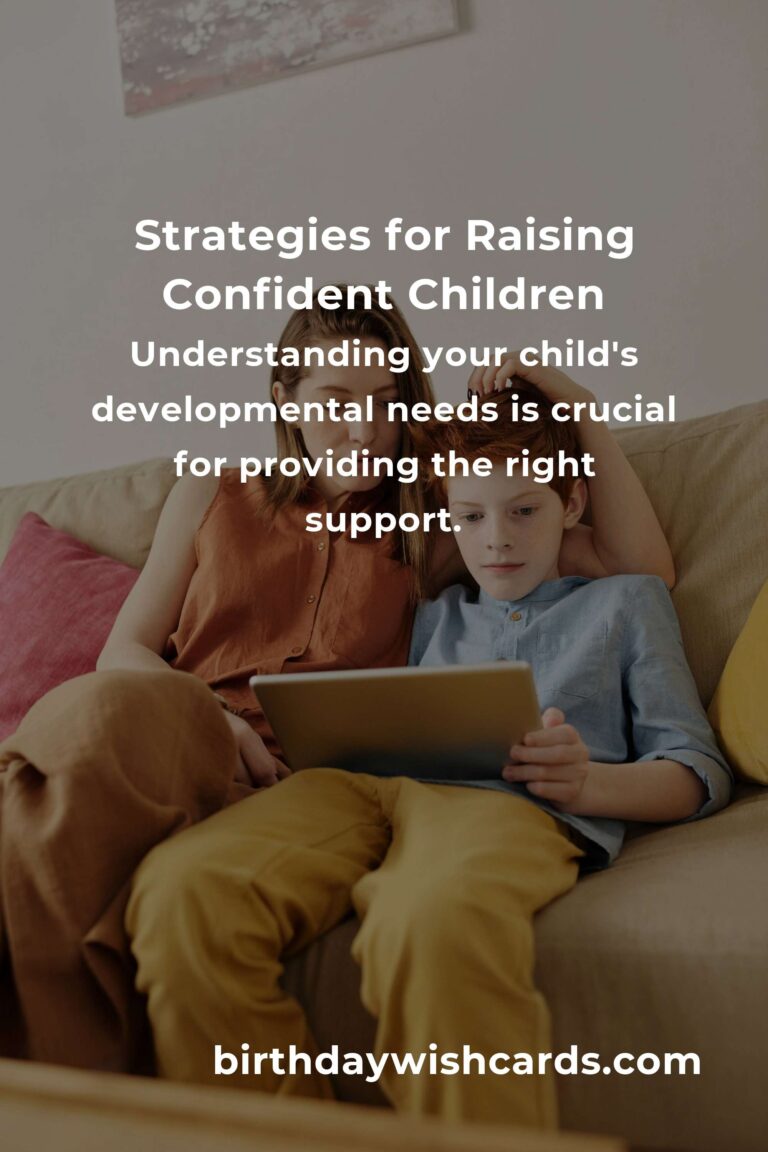 Strategies for Raising Confident Children

Understanding your child's developmental needs is crucial for providing the right support.

birthdaywishcards.com